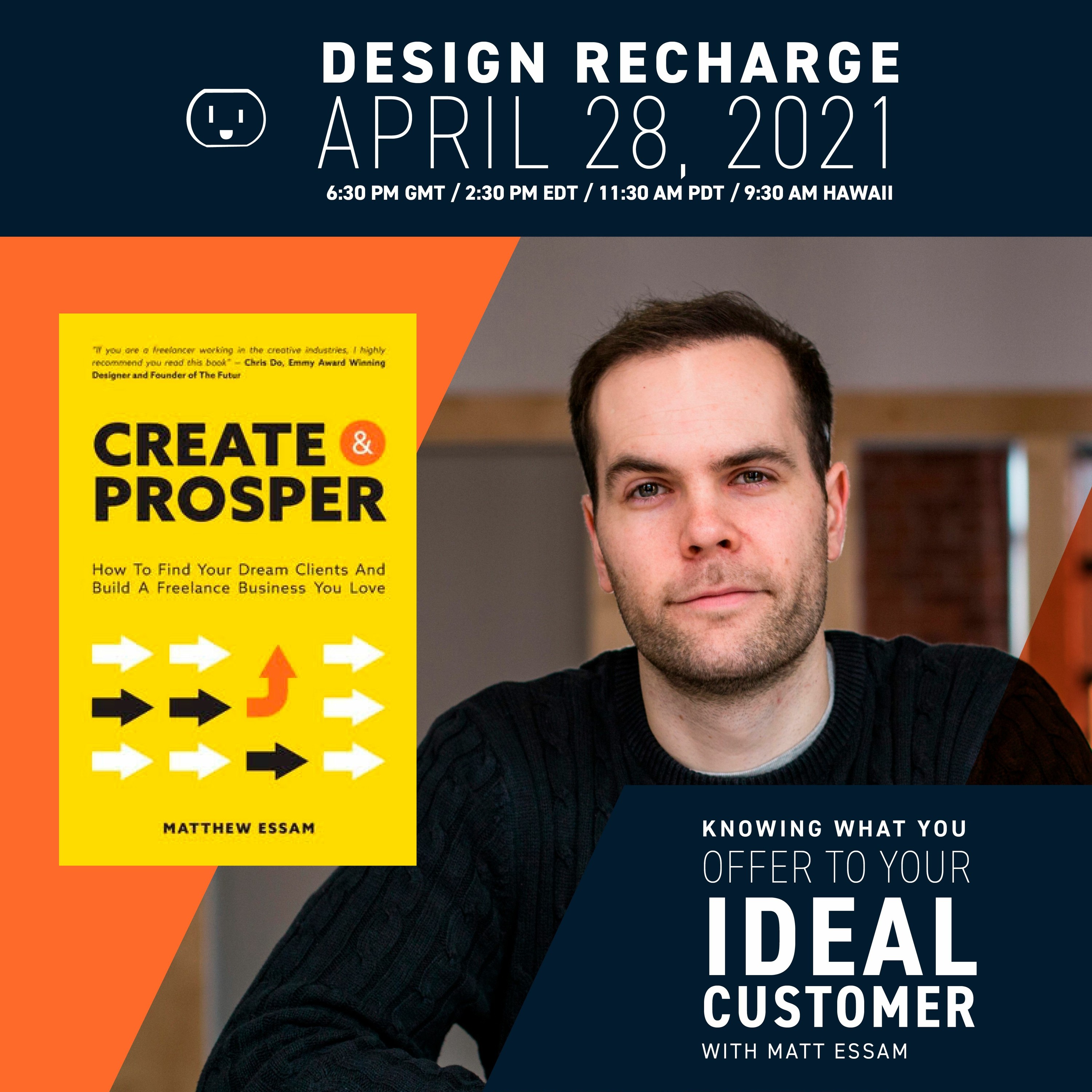 DESIGN RECHARGE
APRIL 28, 2021
6:30 PM GMT / 2:30 PM EDT / 11:30 AM PDT / 9:30 AM HAWAII

"If you are a freelancer working in the creative industries, I highly recommend you read this book" – Chris Do, Emmy Award Winning Designer and Founder of The Futur

CREATE & PROSPER

How To Find Your Dream Clients And Build A Freelance Business You Love

MATTHEW ESSAM

KNOWING WHAT YOU OFFER TO YOUR IDEAL CUSTOMER
WITH MATT ESSAM